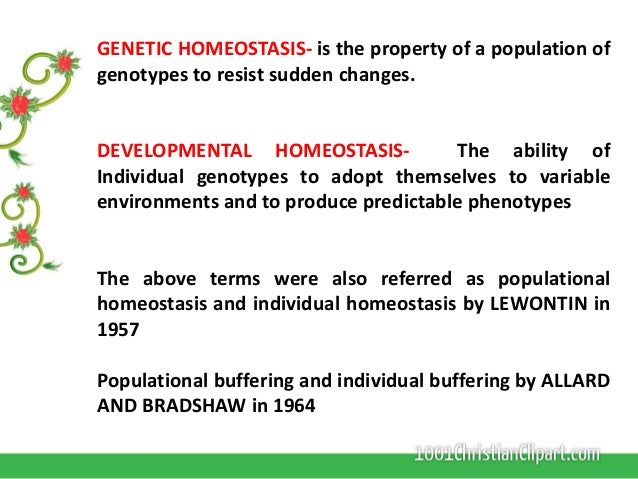 GENETIC HOMEOSTASIS- is the property of a population of genotypes to resist sudden changes.

DEVELOPMENTAL HOMEOSTASIS- The ability of Individual genotypes to adopt themselves to variable environments and to produce predictable phenotypes

The above terms were also referred as populational homeostasis and individual homeostasis by LEWONTIN in 1957

Populational buffering and individual buffering by ALLARD AND BRADSHAW in 1964

1001ChristianClipart.com